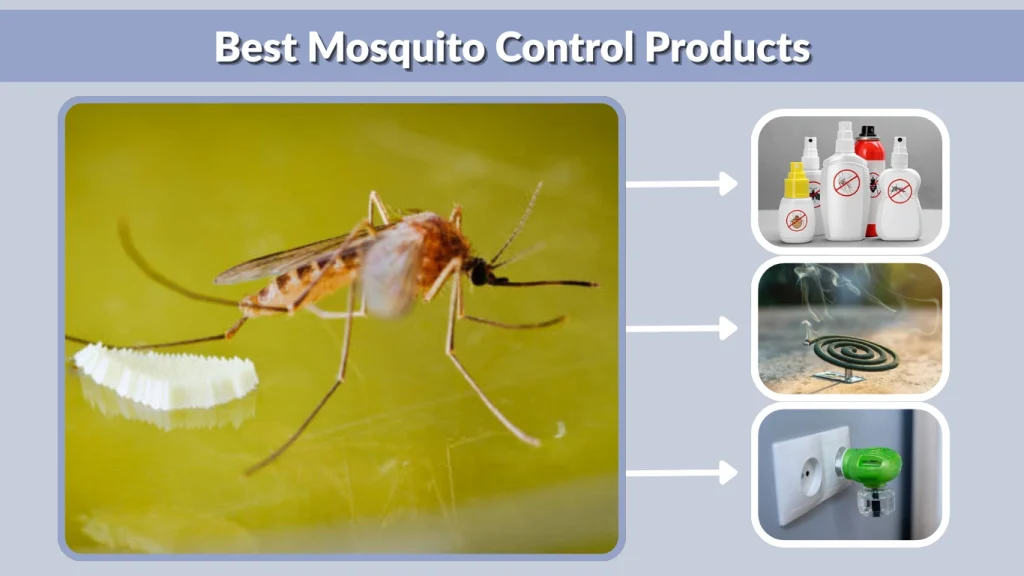 Best Mosquito Control Products